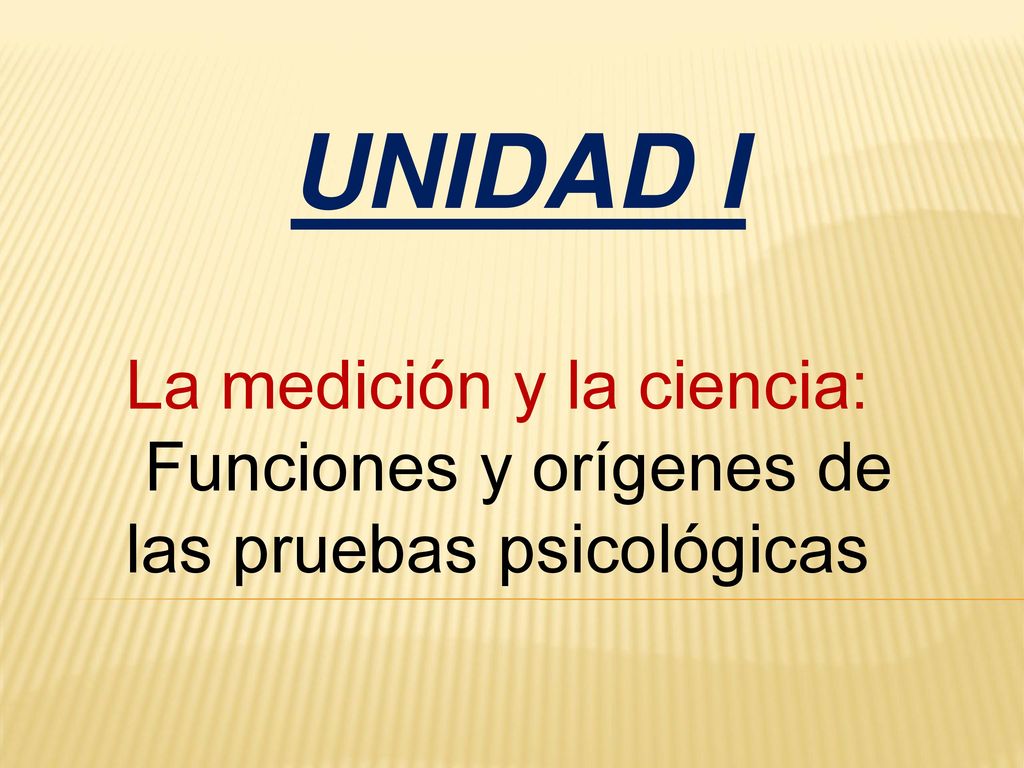 UNIDAD I

La medición y la ciencia:
Funciones y orígenes de las pruebas psicológicas